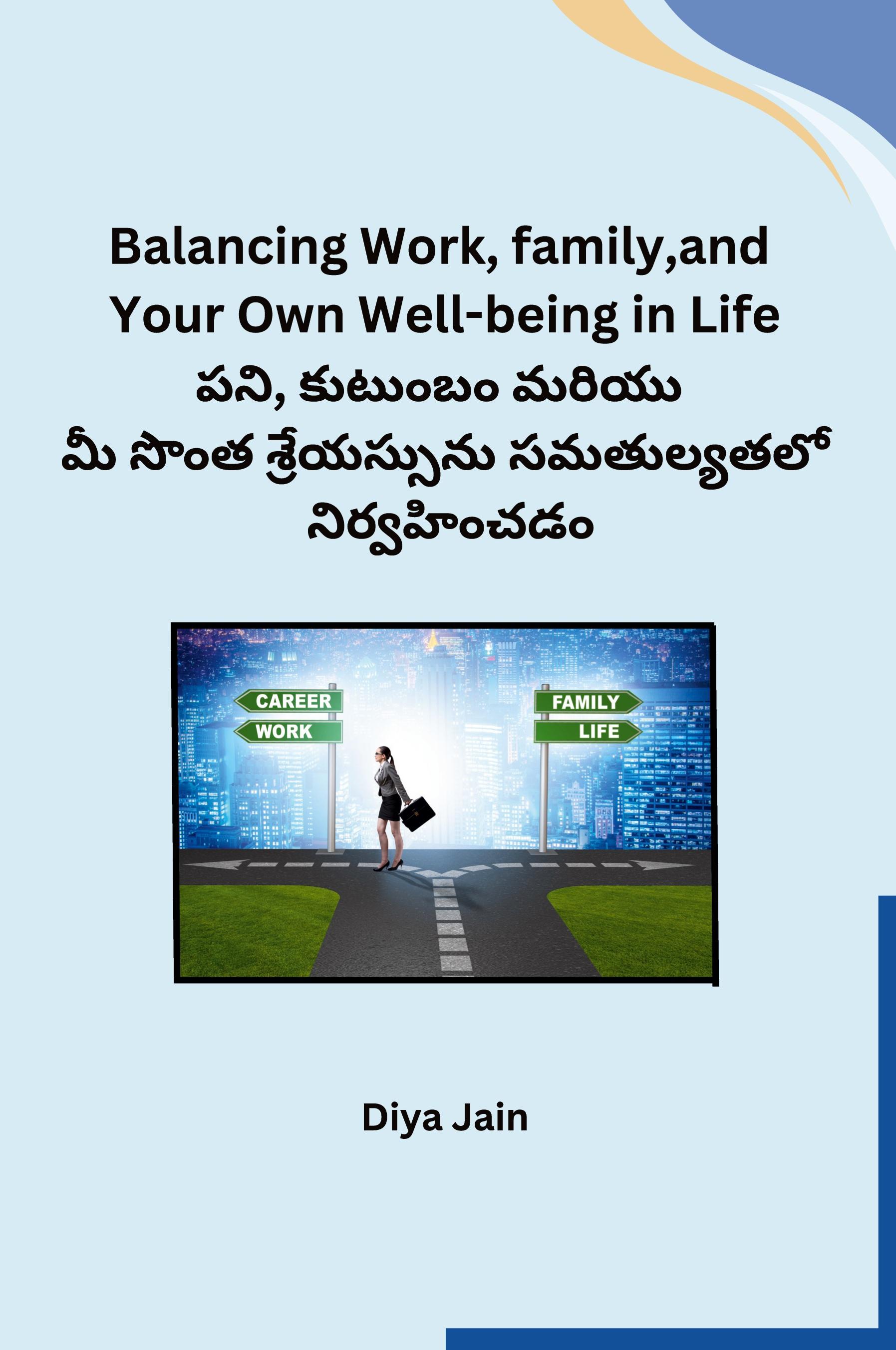 Balancing Work, family,and Your Own Well-being in Life
పని, కుటుంబం మరియు
మీ సొంత శ్రేయస్సును సమతుల్యతలో
నిర్వహించడం

CAREER
WORK
FAMILY
LIFE

Diya Jain